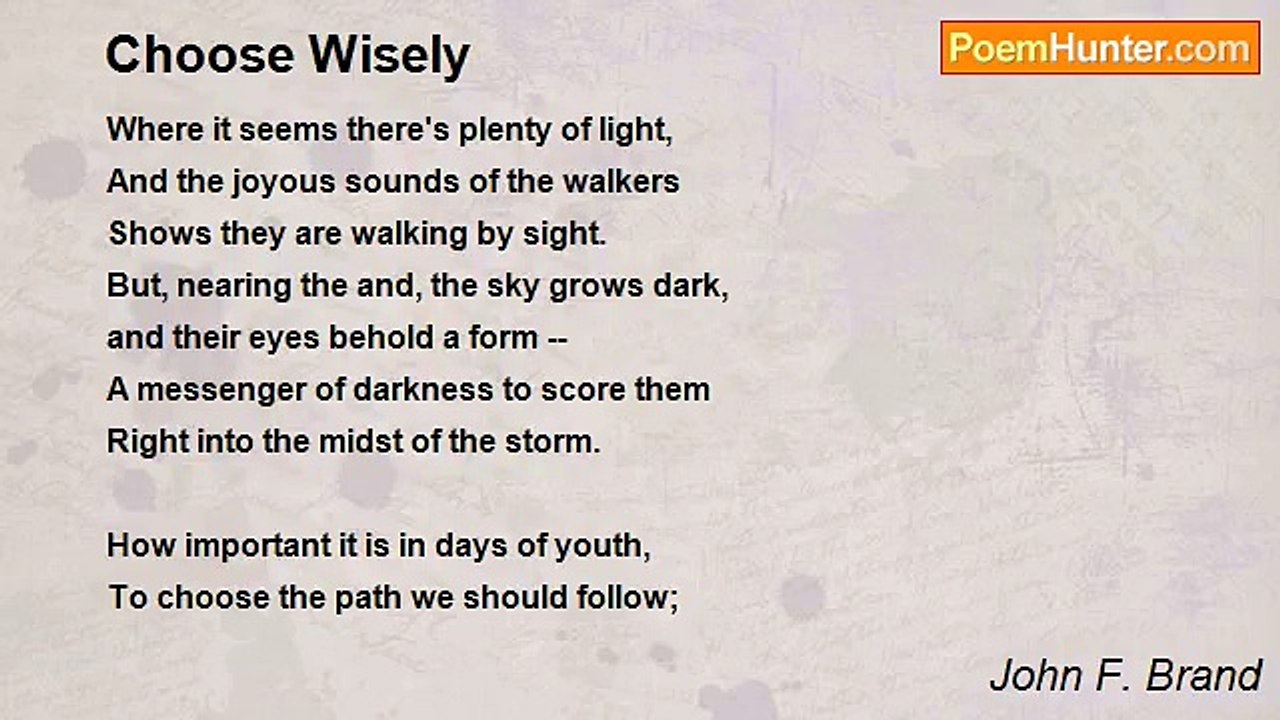 Choose Wisely

PoemHunter.com

Where it seems there's plenty of light,
And the joyous sounds of the walkers
Shows they are walking by sight.
But, nearing the and, the sky grows dark,
and their eyes behold a form --
A messenger of darkness to score them
Right into the midst of the storm.

How important it is in days of youth,
To choose the path we should follow;

John F. Brand